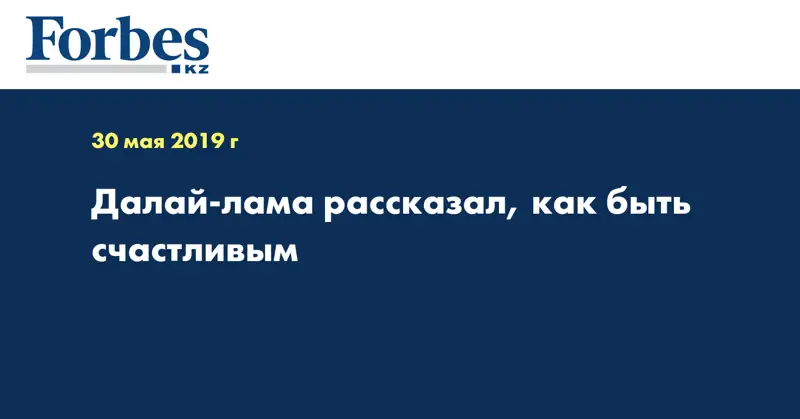 Forbes
KZ

30 мая 2019 г

Далай-лама рассказал, как быть счастливым